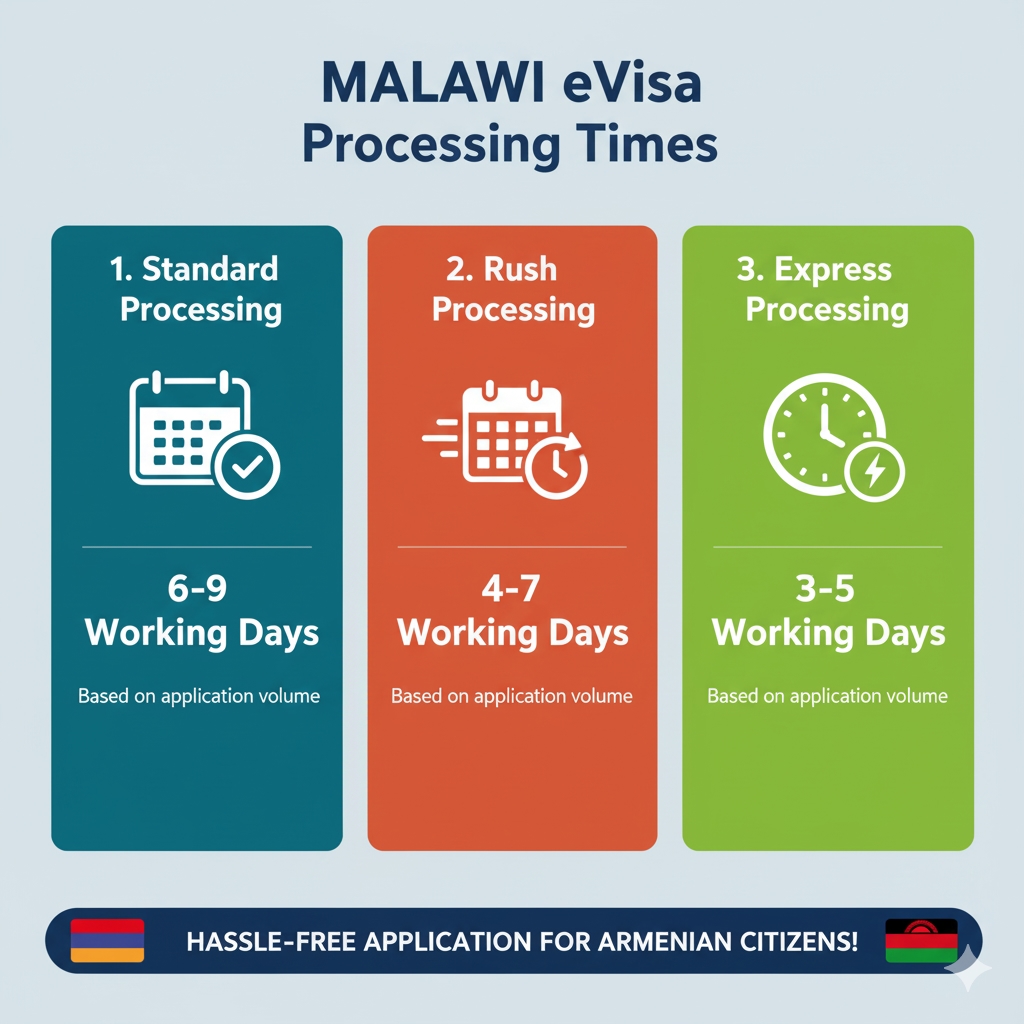 MALAWI eVisa Processing Times

1. Standard Processing

6-9 Working Days

Based on application volume

2. Rush Processing

4-7 Working Days

Based on application volume

3. Express Processing

3-5 Working Days

Based on application volume

HASSLE-FREE APPLICATION FOR ARMENIAN CITIZENS!